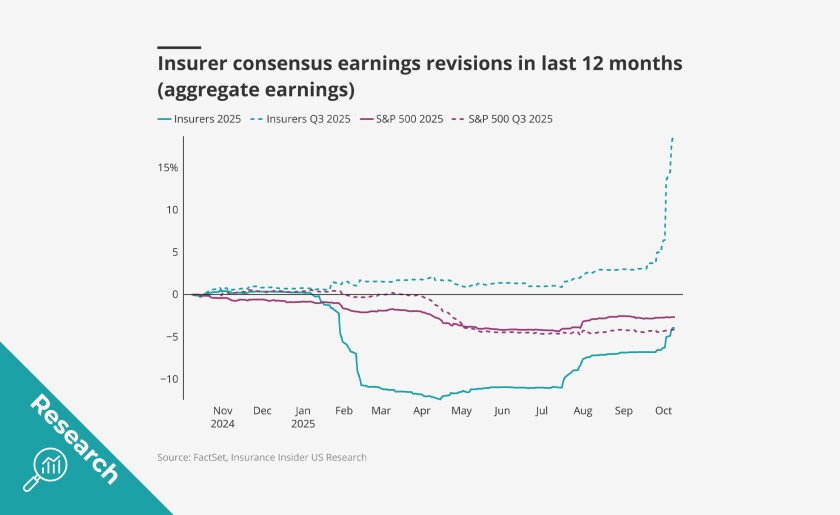 Insurer consensus earnings revisions in last 12 months (aggregate earnings)

Insurers 2025 Insurers Q3 2025 S&P 500 2025 S&P 500 Q3 2025

15%
10
5
0
-5
-10

Nov 2024 Dec Jan 2025 Feb Mar Apr May Jun Jul Aug Sep Oct

Source: FactSet, Insurance Insider US Research

Research